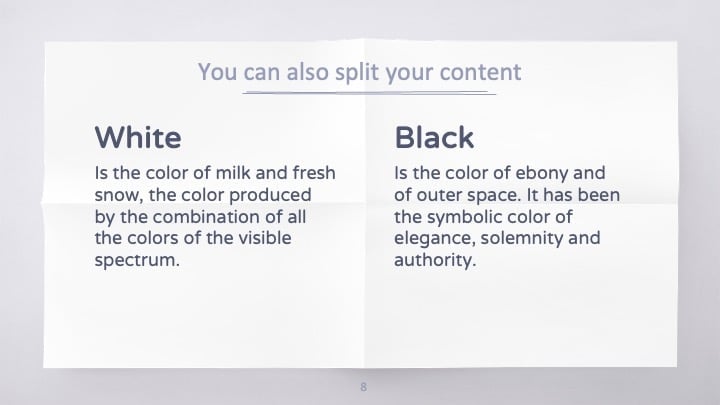 You can also split your content

White

Is the color of milk and fresh snow, the color produced by the combination of all the colors of the visible spectrum.

Black

Is the color of ebony and of outer space. It has been the symbolic color of elegance, solemnity and authority.

8